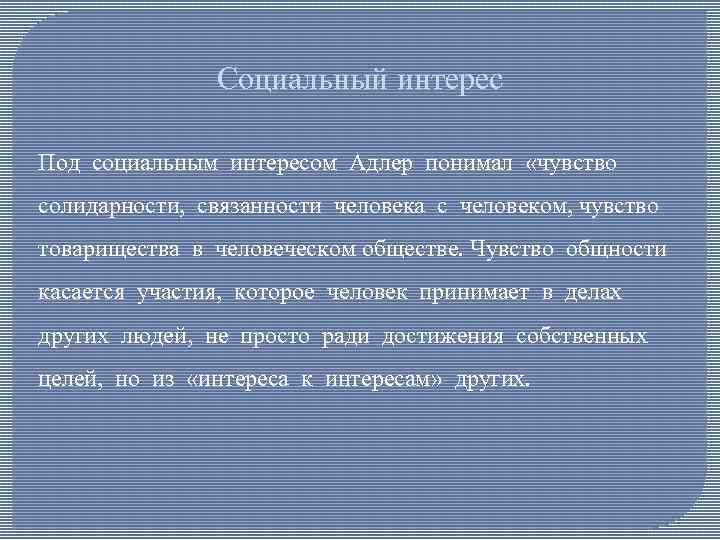 Социальный интерес

Под социальным интересом Адлер понимал «чувство солидарности, связанности человека с человеком, чувство товарищества в человеческом обществе. Чувство общности касается участия, которое человек принимает в делах других людей, не просто ради достижения собственных целей, но из «интереса к интересам» других.